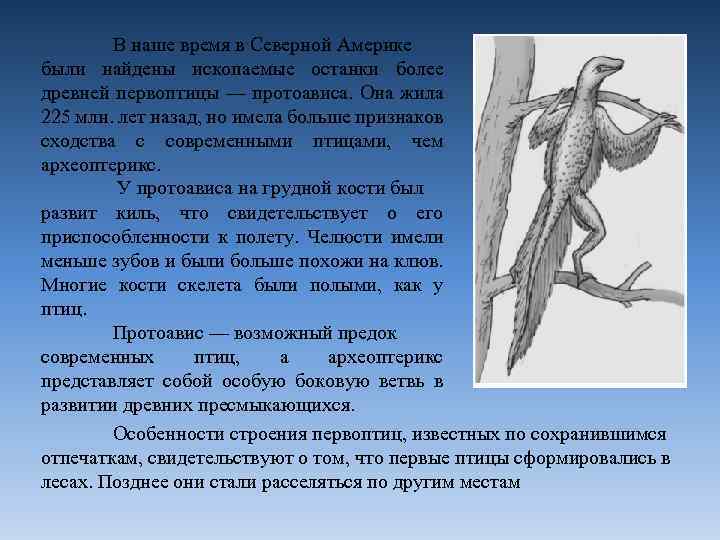 В наше время в Северной Америке были найдены ископаемые останки более древней первоптицы — протоависа. Она жила 225 млн. лет назад, но имела больше признаков сходства с современными птицами, чем археоптерикс.

У протоависа на грудной кости был развит киль, что свидетельствует о его приспособленности к полету. Челюсти имели меньше зубов и были больше похожи на клюв. Многие кости скелета были полыми, как у птиц.

Протоавис — возможный предок современных птиц, а археоптерикс представляет собой особую боковую ветвь в развитии древних пресмыкающихся.

Особенности строения первоптиц, известных по сохранившимся отпечаткам, свидетельствуют о том, что первые птицы сформировались в лесах. Позднее они стали расселяться по другим местам